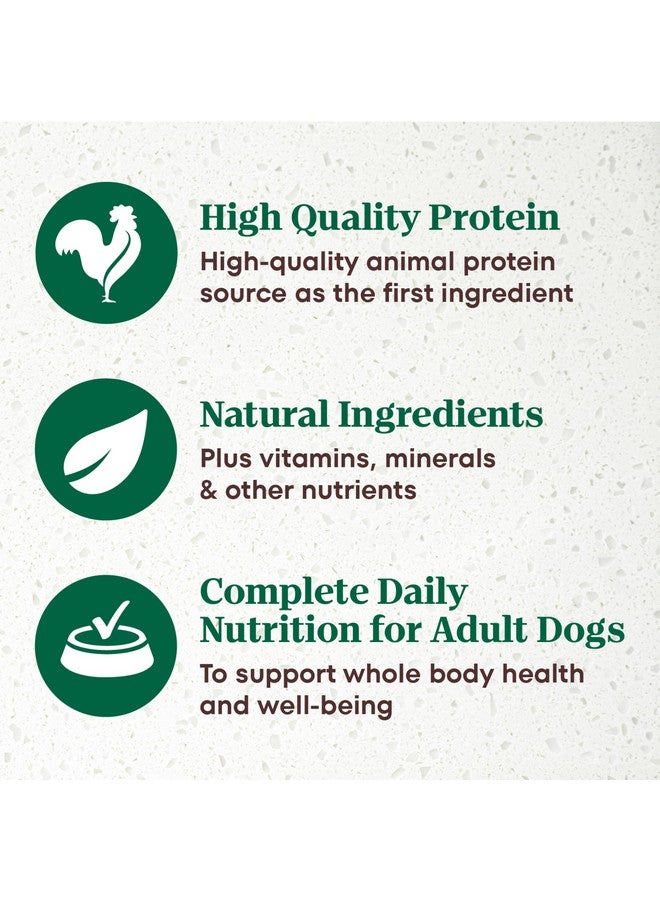 High Quality Protein
High-quality animal protein source as the first ingredient

Natural Ingredients
Plus vitamins, minerals & other nutrients

Complete Daily Nutrition for Adult Dogs
To support whole body health and well-being